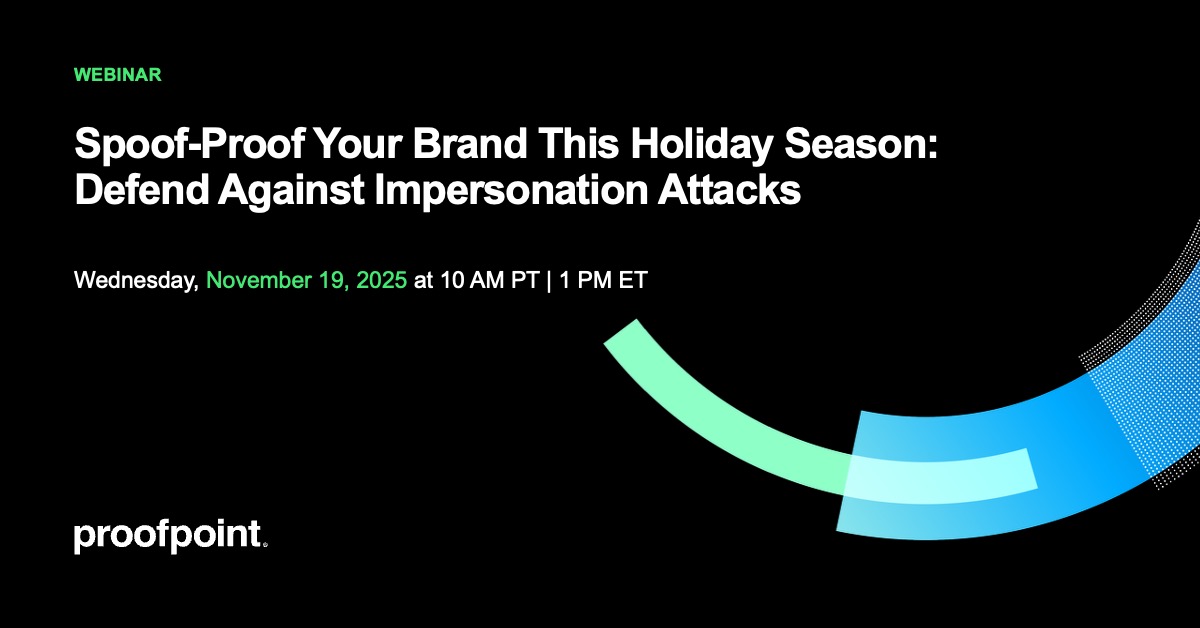 WEBINAR

Spoof-Proof Your Brand This Holiday Season: Defend Against Impersonation Attacks

Wednesday, November 19, 2025 at 10 AM PT | 1 PM ET

proofpoint.